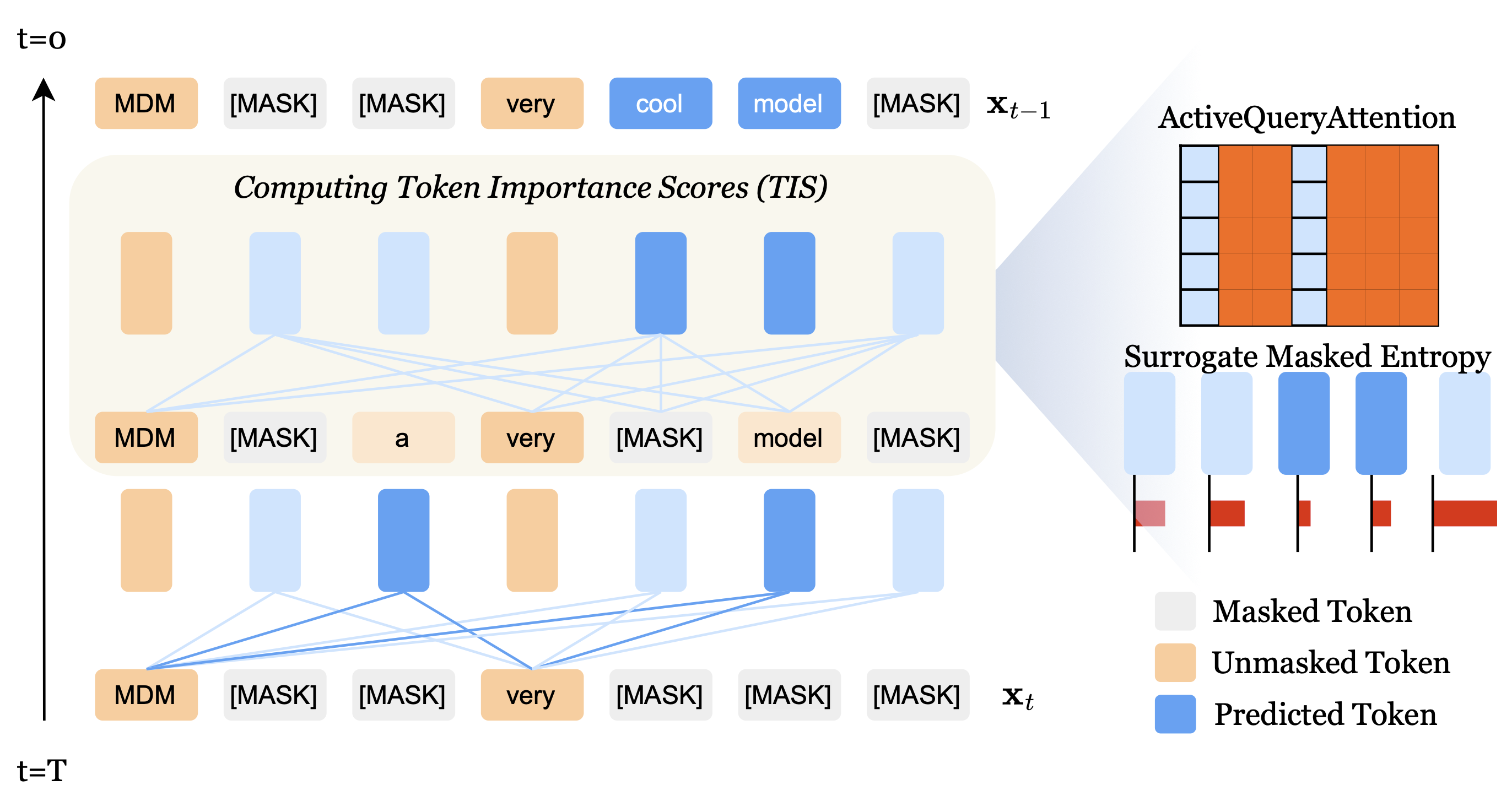 t=0

MDM [MASK] [MASK] very cool model [MASK] $\mathbf{x}_{t-1}$

Computing Token Importance Scores (TIS)

MDM [MASK] a very [MASK] model [MASK]

MDM [MASK] [MASK] very [MASK] [MASK] [MASK] $\mathbf{x}_t$

t=T

ActiveQueryAttention

Surrogate Masked Entropy

Masked Token
Unmasked Token
Predicted Token